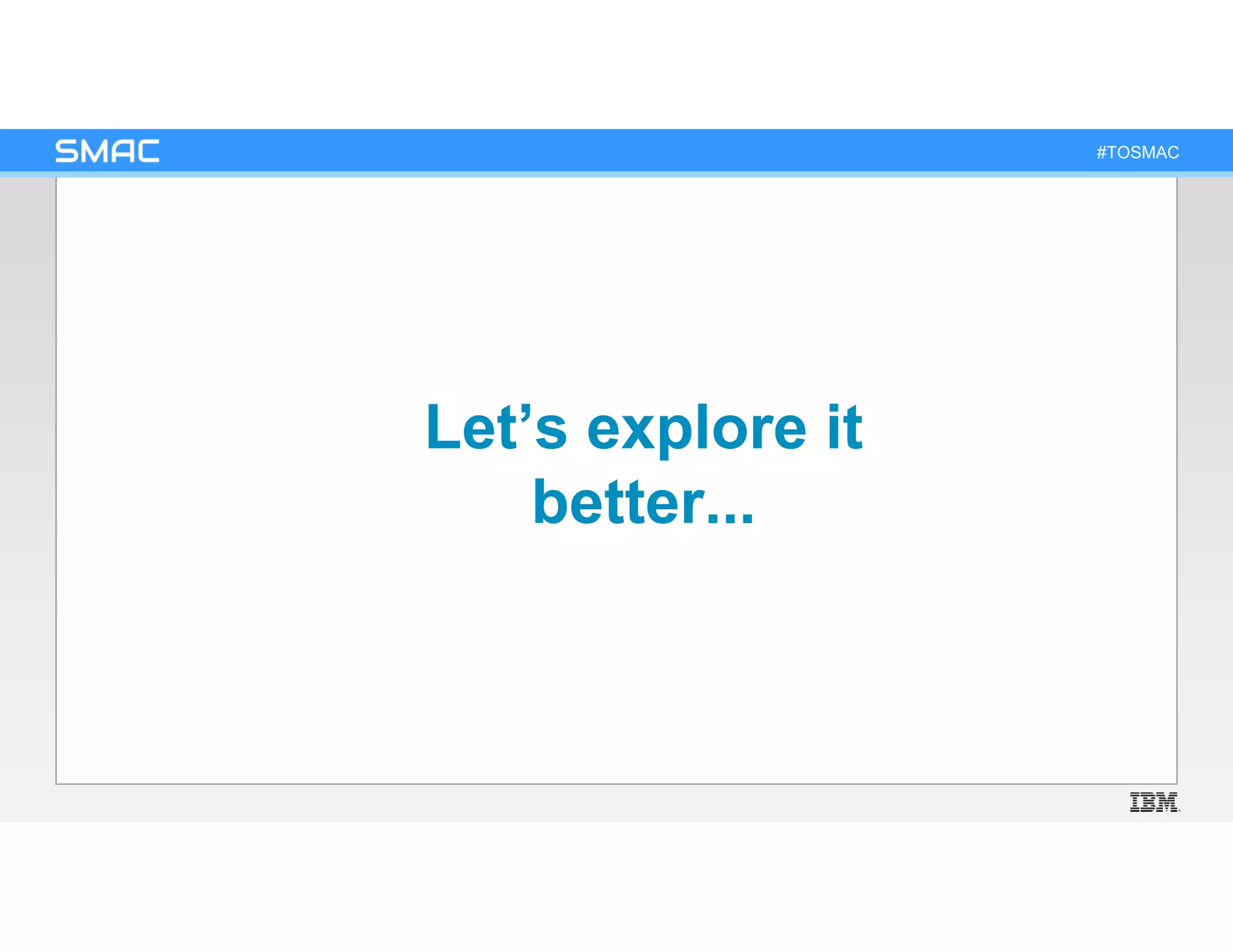 SMAC

#TOSMAC

Let’s explore it better...

IBM